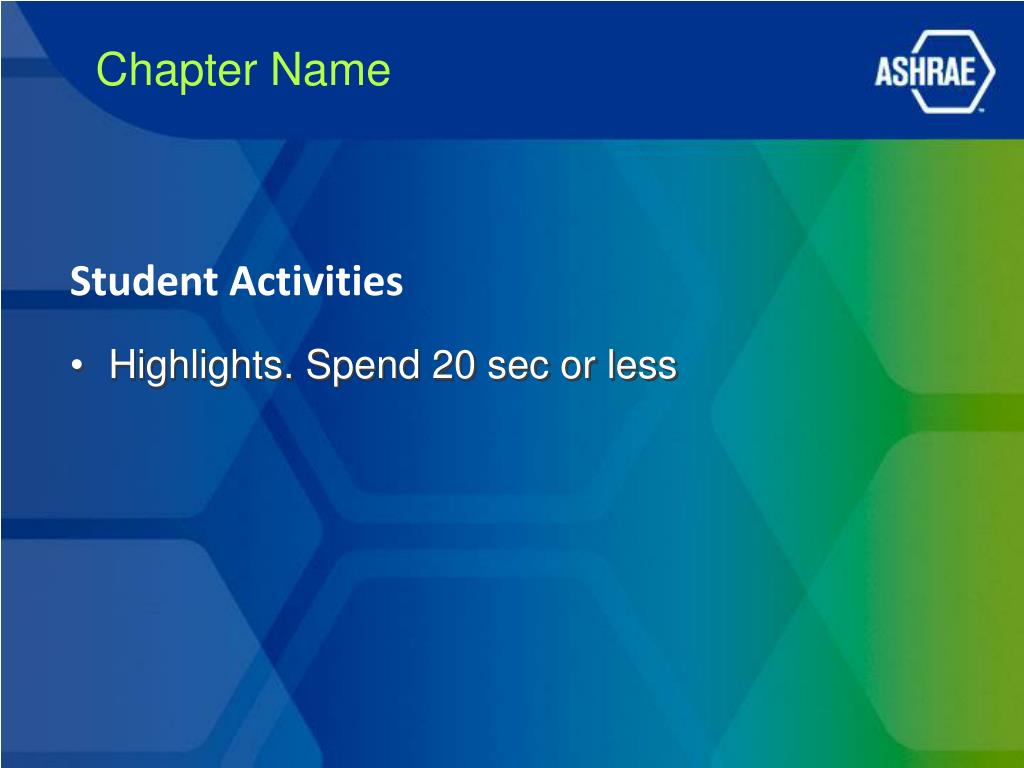 Chapter Name

ASHRAE

Student Activities

• Highlights. Spend 20 sec or less